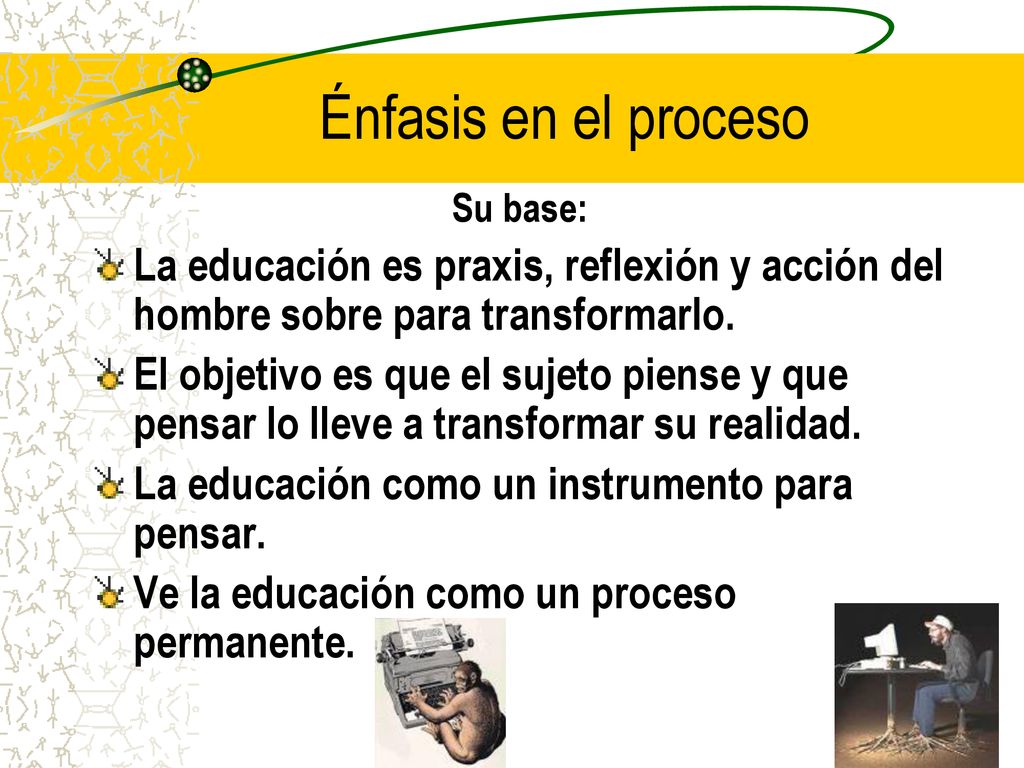 Énfasis en el proceso

Su base:

La educación es praxis, reflexión y acción del hombre sobre para transformarlo.

El objetivo es que el sujeto piense y que pensar lo lleve a transformar su realidad.

La educación como un instrumento para pensar.

Ve la educación como un proceso permanente.